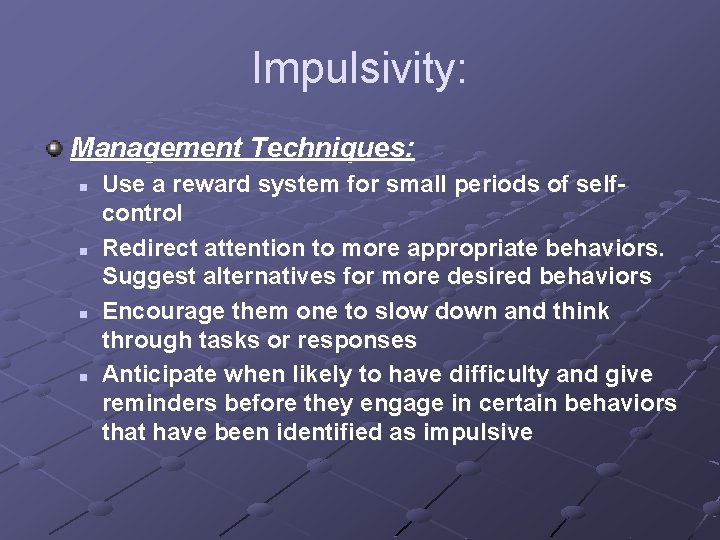 Impulsivity:

Management Techniques:

- Use a reward system for small periods of self-control
- Redirect attention to more appropriate behaviors. Suggest alternatives for more desired behaviors
- Encourage them one to slow down and think through tasks or responses
- Anticipate when likely to have difficulty and give reminders before they engage in certain behaviors that have been identified as impulsive